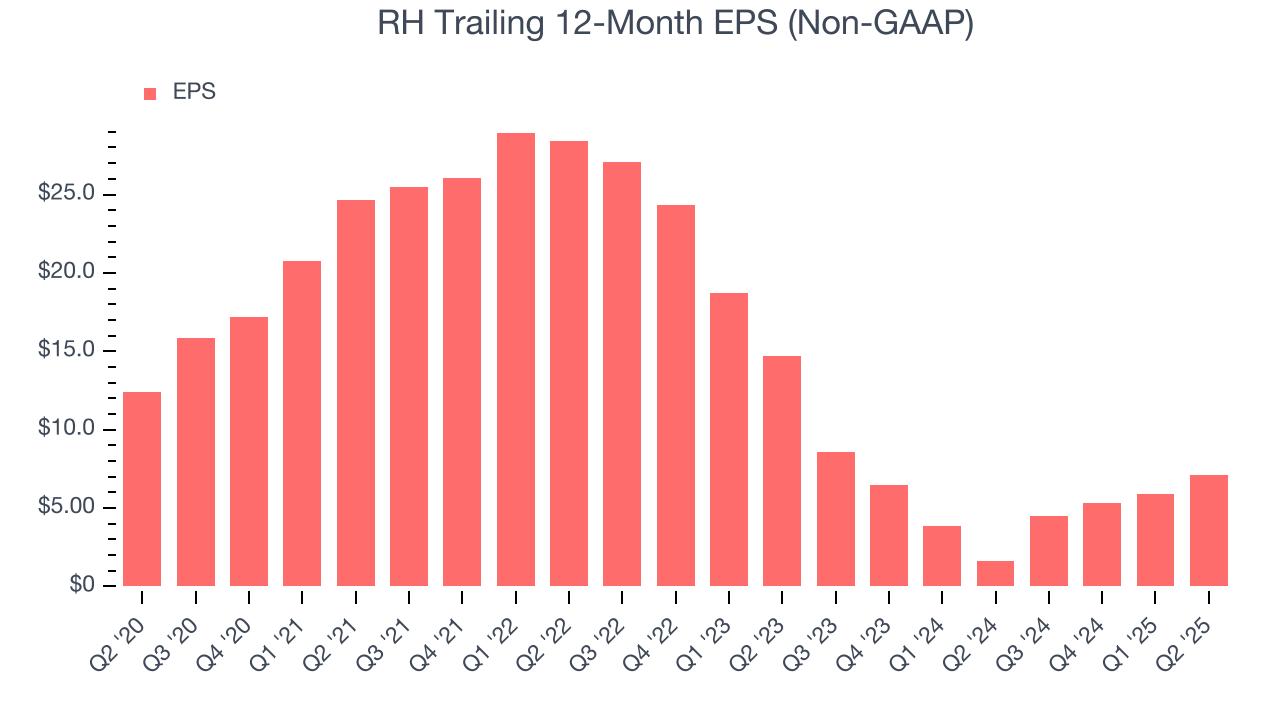 RH Trailing 12-Month EPS (Non-GAAP)

EPS

$25.0
$20.0
$15.0
$10.0
$5.00
$0

Q2 '20
Q3 '20
Q4 '20
Q1 '21
Q2 '21
Q3 '21
Q4 '21
Q1 '22
Q2 '22
Q3 '22
Q4 '22
Q1 '23
Q2 '23
Q3 '23
Q4 '23
Q1 '24
Q2 '24
Q3 '24
Q4 '24
Q1 '25
Q2 '25